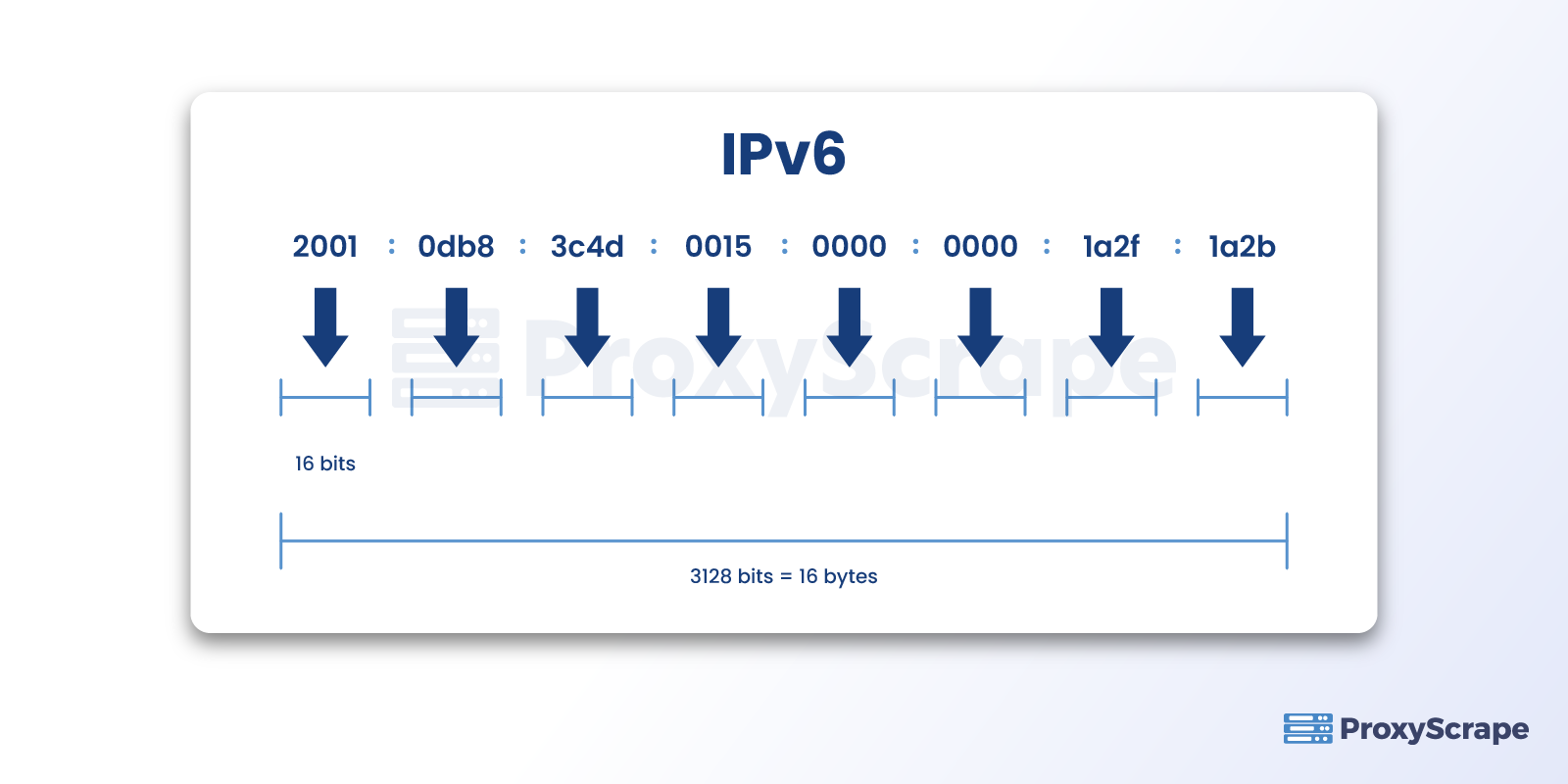 IPv6

2001 : 0db8 : 3c4d : 0015 : 0000 : 0000 : 1a2f : 1a2b

ProxyScrape

16 bits

3128 bits = 16 bytes

ProxyScrape